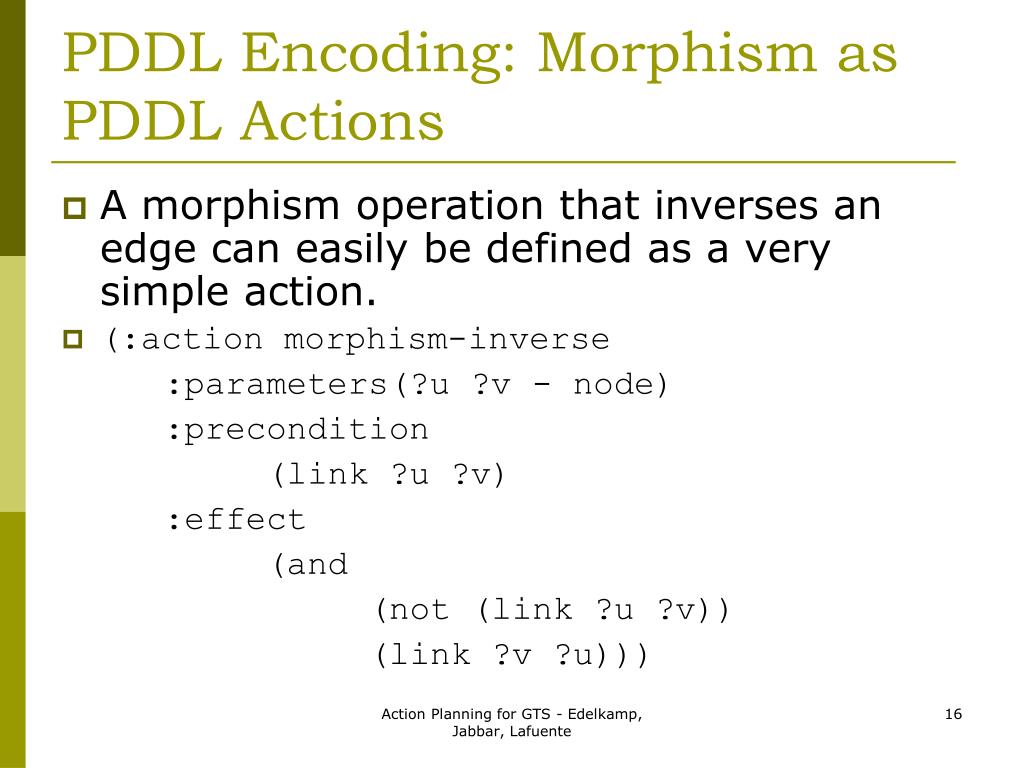 PDDL Encoding: Morphism as PDDL Actions

A morphism operation that inverses an edge can easily be defined as a very simple action.

(:action morphism-inverse
:parameters(?u ?v - node)
:precondition
(link ?u ?v)
:effect
(and
(not (link ?u ?v))
(link ?v ?u)))

Action Planning for GTS - Edelkamp, Jabbar, Lafuente

16